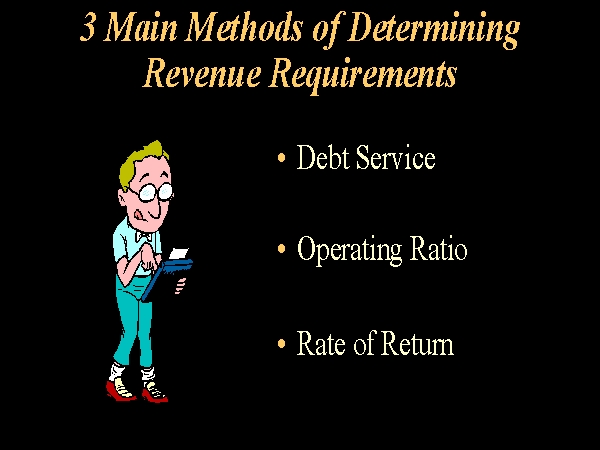 3 Main Methods of Determining Revenue Requirements

• Debt Service

• Operating Ratio

• Rate of Return